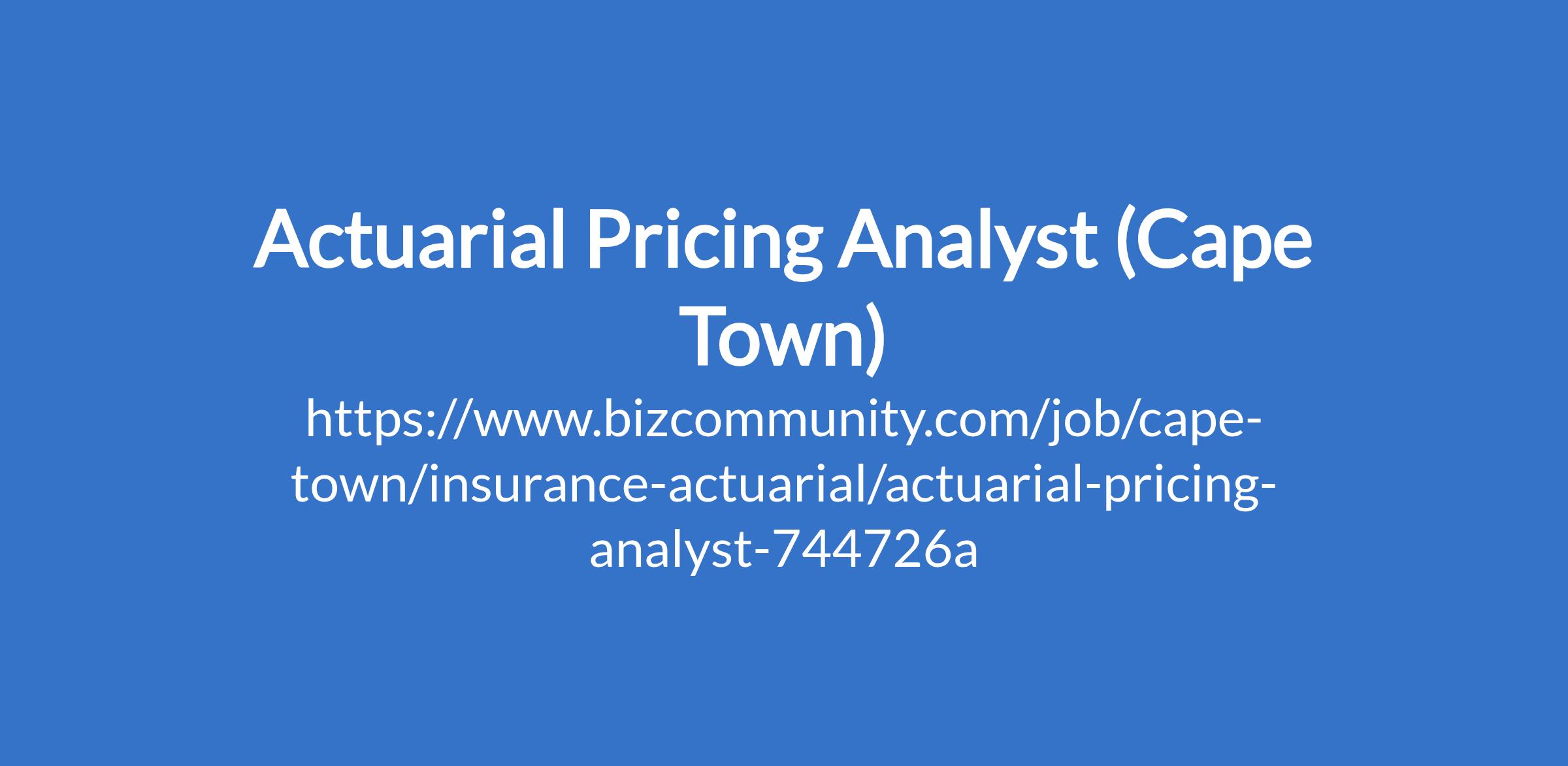 Actuarial Pricing Analyst (Cape Town)

https://www.bizcommunity.com/job/cape-town/insurance-actuarial/actuarial-pricing-analyst-744726a